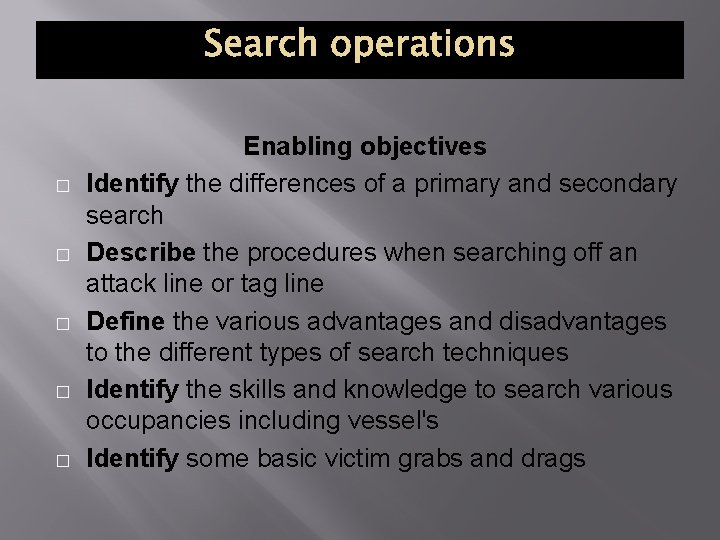 Search operations

Enabling objectives

□ Identify the differences of a primary and secondary search

□ Describe the procedures when searching off an attack line or tag line

□ Define the various advantages and disadvantages to the different types of search techniques

□ Identify the skills and knowledge to search various occupancies including vessel's

□ Identify some basic victim grabs and drags